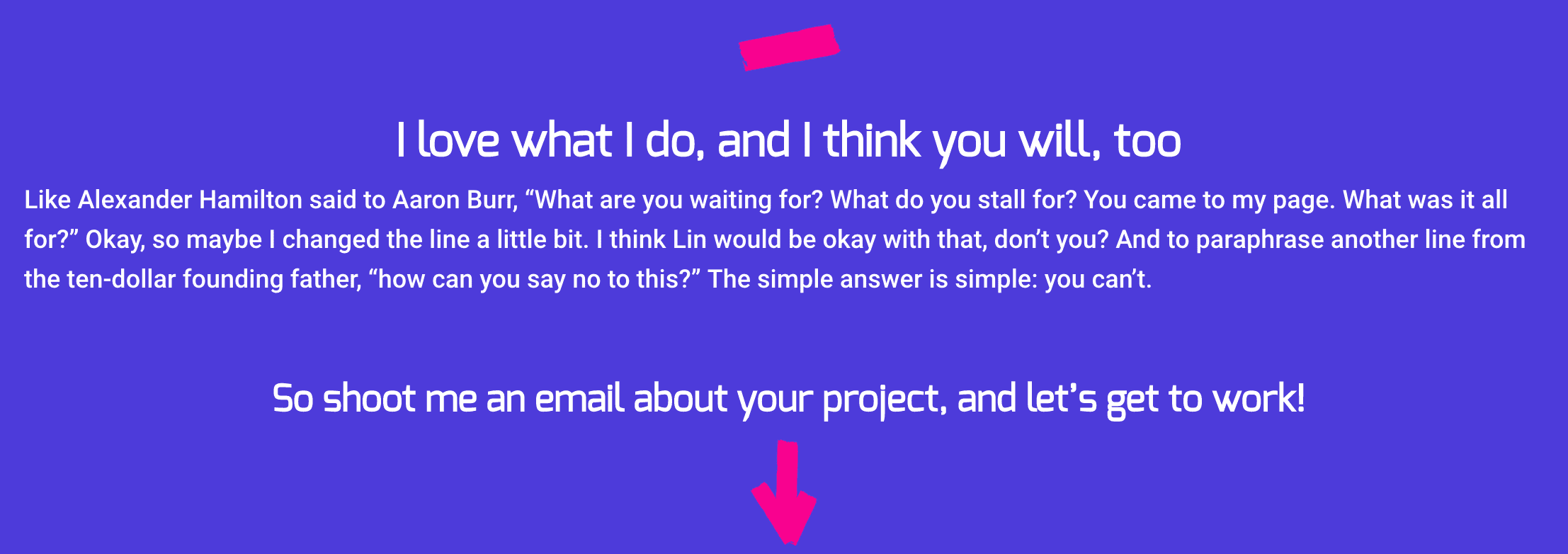 I love what I do, and I think you will, too

Like Alexander Hamilton said to Aaron Burr, “What are you waiting for? What do you stall for? You came to my page. What was it all for?” Okay, so maybe I changed the line a little bit. I think Lin would be okay with that, don’t you? And to paraphrase another line from the ten-dollar founding father, “how can you say no to this?” The simple answer is simple: you can’t.

So shoot me an email about your project, and let’s get to work!